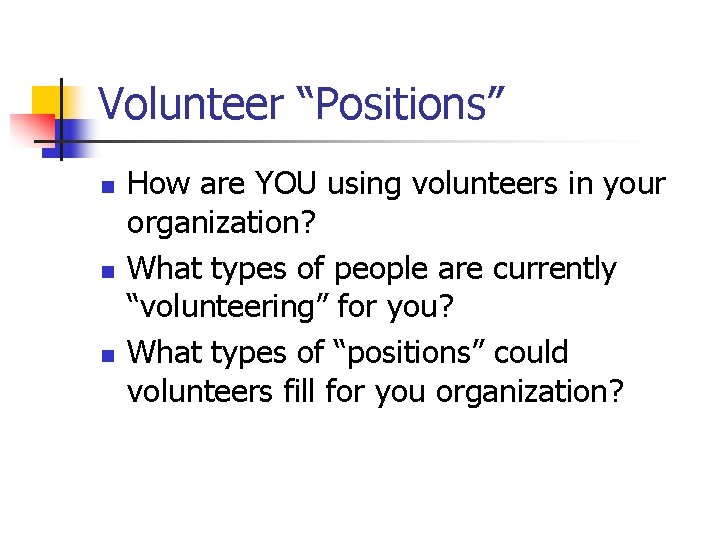 Volunteer “Positions”

- How are YOU using volunteers in your organization?
- What types of people are currently “volunteering” for you?
- What types of “positions” could volunteers fill for you organization?